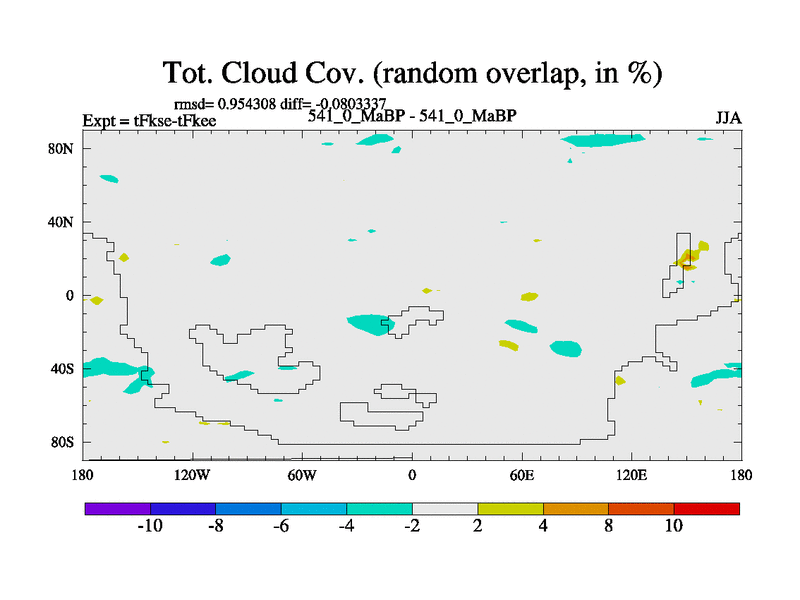 Tot. Cloud Cov. (random overlap, in %)

rmsd= 0.954308 diff= -0.0803337

Expt = tFkse-tFkee

541_0_MaBP - 541_0_MaBP

JJA

80N
40N
0
40S
80S

180
120W
60W
0
60E
120E
180

-10
-8
-6
-4
-2
2
4
8
10